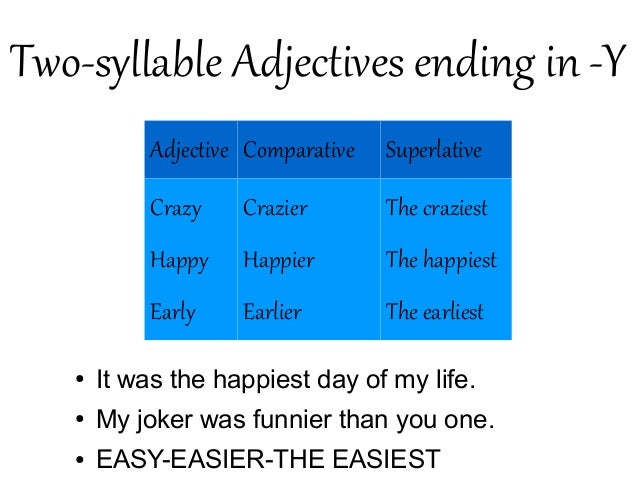 Two-syllable Adjectives ending in -Y

| Adjective | Comparative | Superlative |
|---|---|---|
| Crazy | Crazier | The craziest |
| Happy | Happier | The happiest |
| Early | Earlier | The earliest |

• It was the happiest day of my life.
• My joker was funnier than you one.
• EASY-EASIER-THE EASIEST